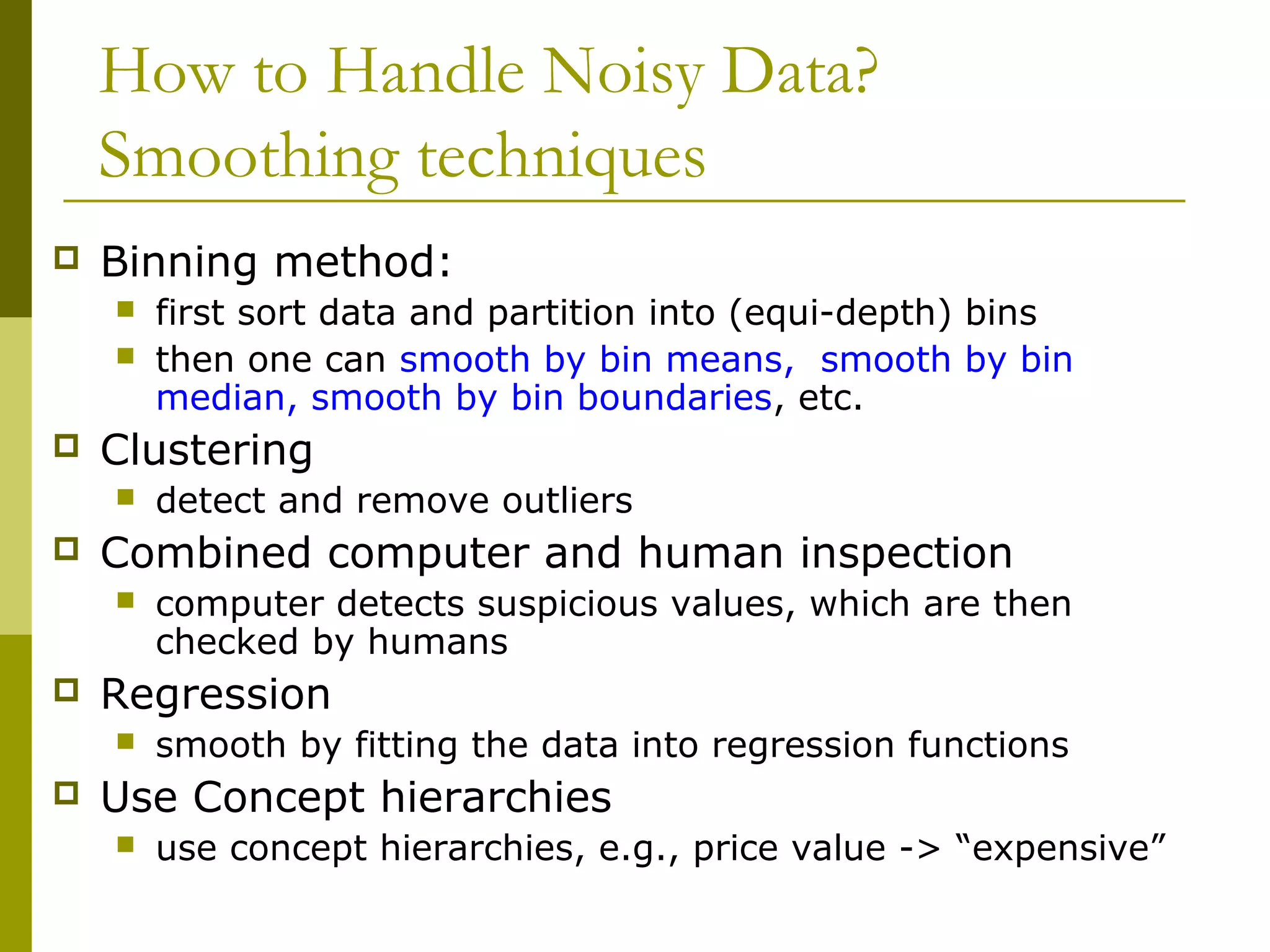 How to Handle Noisy Data? Smoothing techniques

Binning method:

first sort data and partition into (equi-depth) bins

then one can smooth by bin means, smooth by bin median, smooth by bin boundaries, etc.

Clustering

detect and remove outliers

Combined computer and human inspection

computer detects suspicious values, which are then checked by humans

Regression

smooth by fitting the data into regression functions

Use Concept hierarchies

use concept hierarchies, e.g., price value -> “expensive”